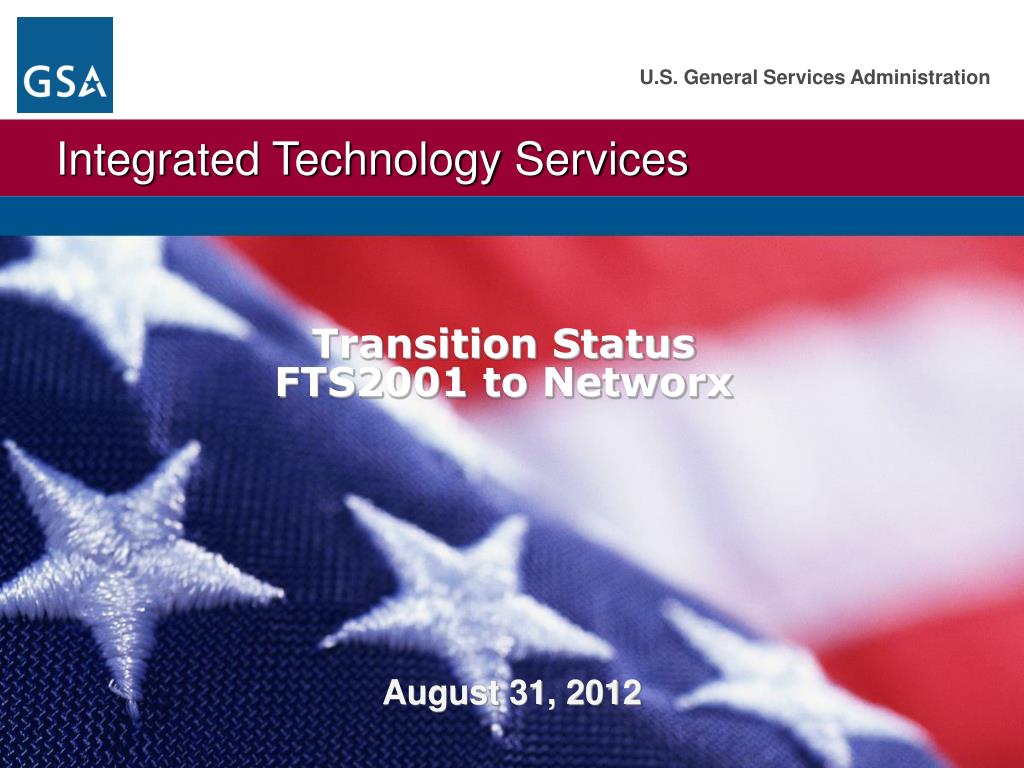 GSA

U.S. General Services Administration

Integrated Technology Services

Transition Status
FTS2001 to Networx

August 31, 2012